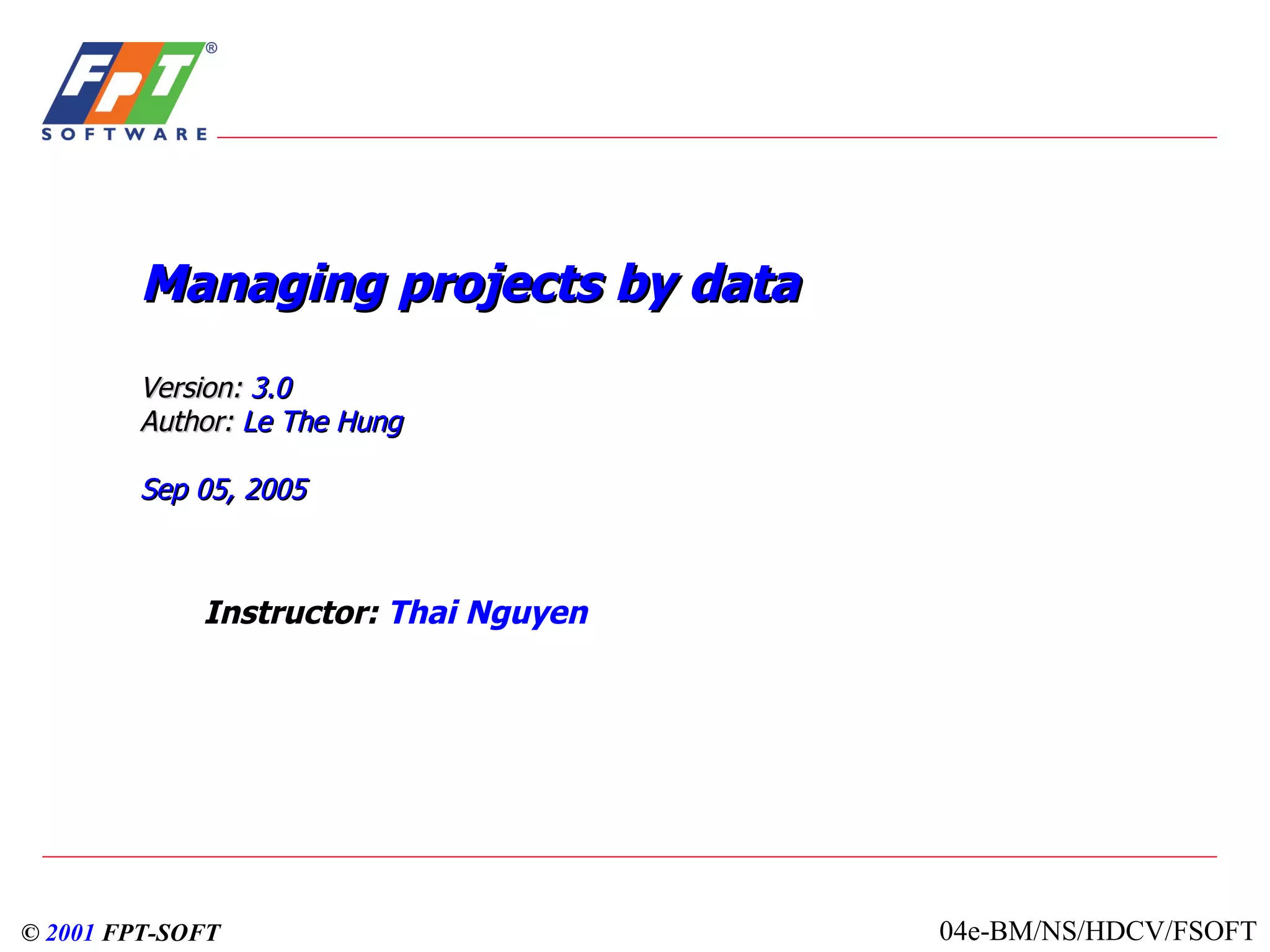 FPT®
SOFTWARE

Managing projects by data

Version: 3.0
Author: Le The Hung

Sep 05, 2005

Instructor: Thai Nguyen

© 2001 FPT-SOFT

04e-BM/NS/HDCV/FSOFT